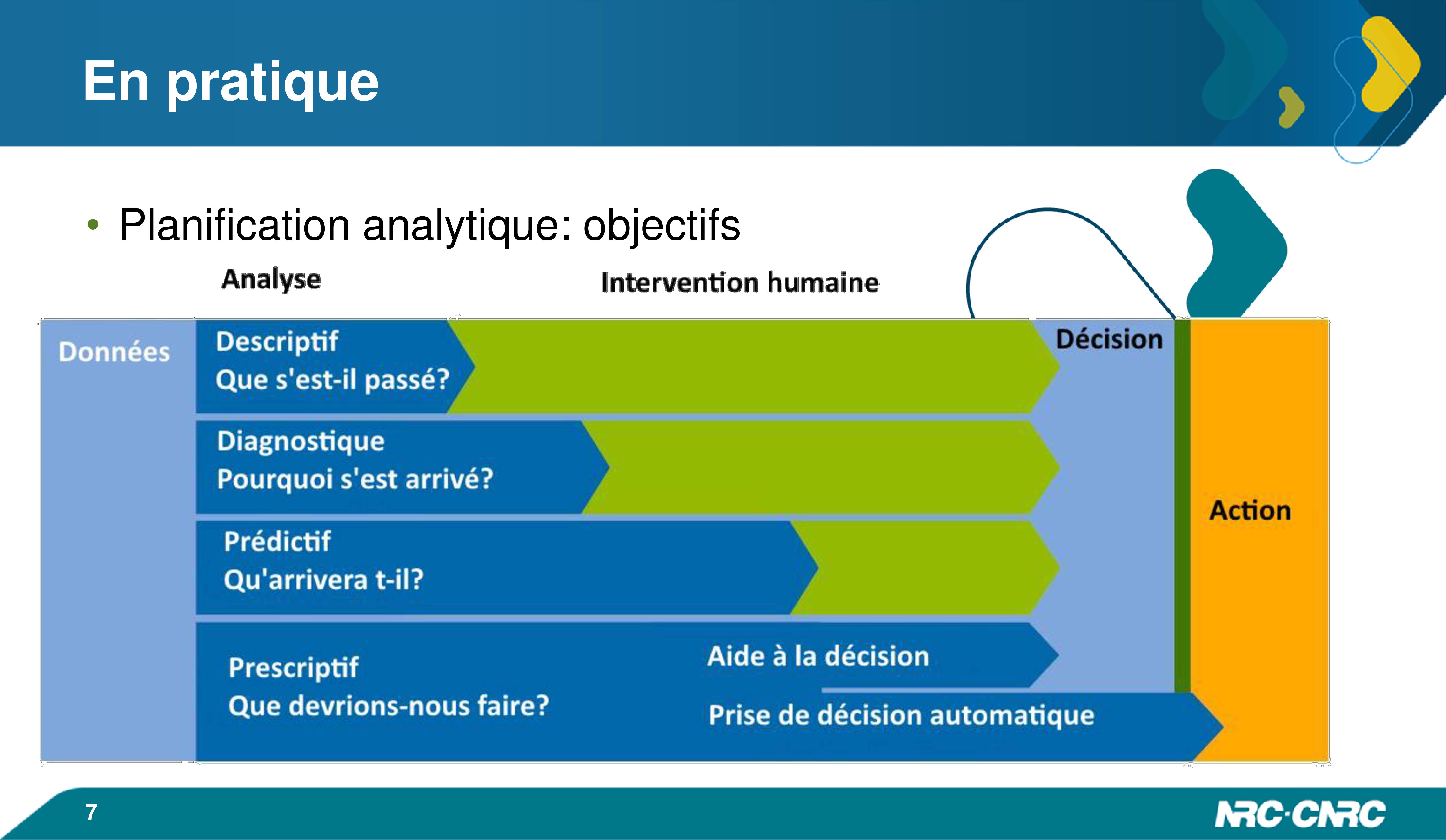 En pratique

• Planification analytique: objectifs

Analyse

Intervention humaine

Données

Descriptif
Que s'est-il passé?

Diagnostique
Pourquoi s'est arrivé?

Prédictif
Qu'arrivera t-il?

Prescriptif
Que devrions-nous faire?

Aide à la décision

Prise de décision automatique

Décision

Action

7

NRC·CNRC